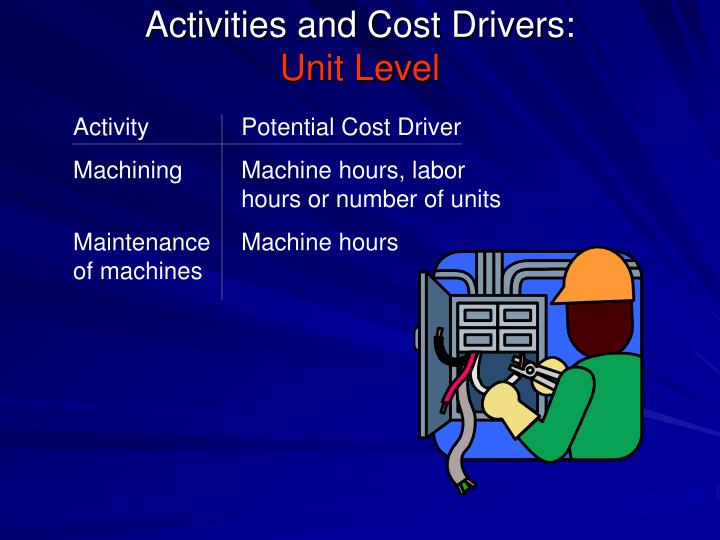 Activities and Cost Drivers:
Unit Level

| Activity | Potential Cost Driver |
|---|---|
| Machining | Machine hours, labor hours or number of units |
| Maintenance of machines | Machine hours |